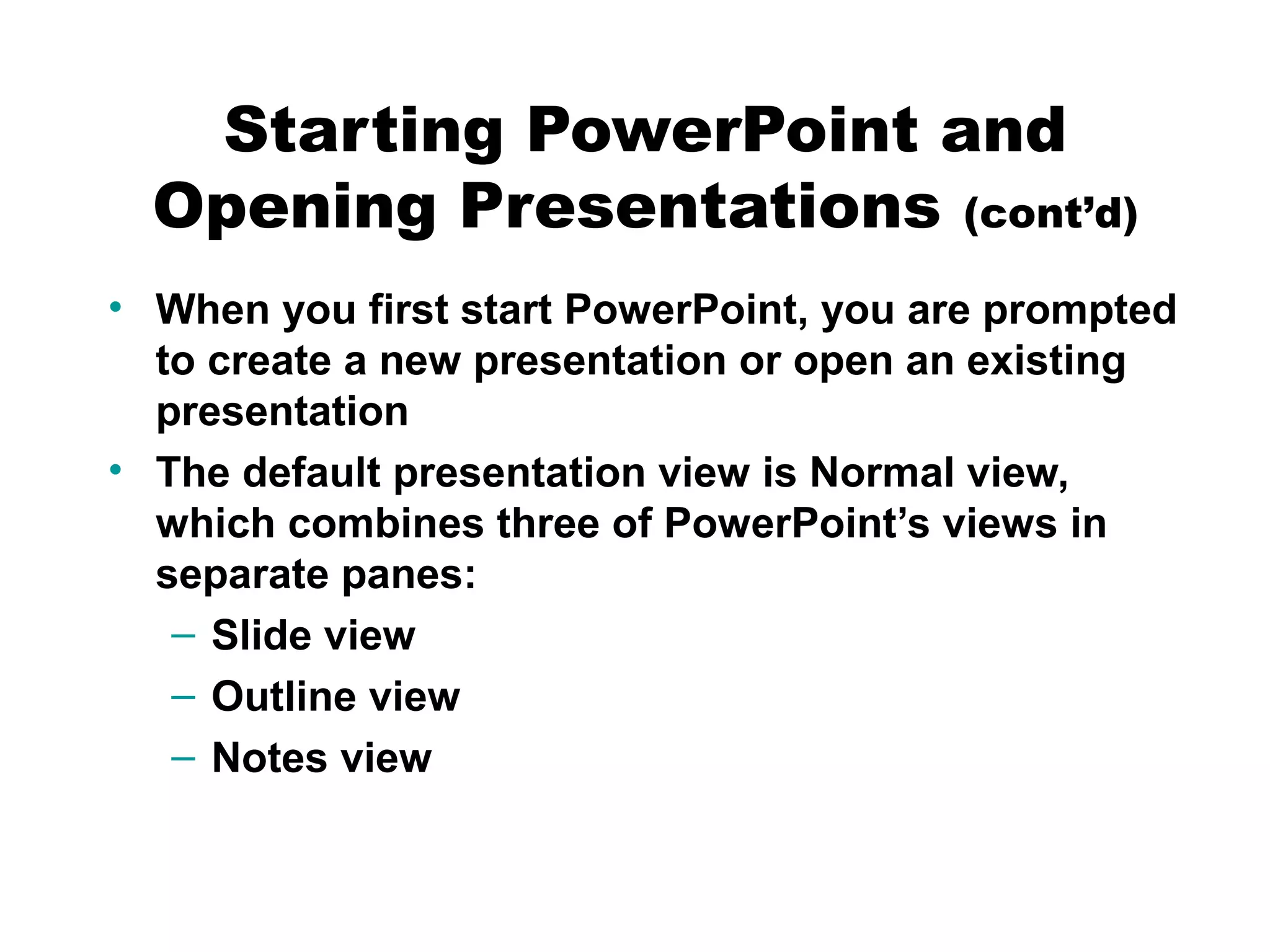 Starting PowerPoint and Opening Presentations (cont’d)

• When you first start PowerPoint, you are prompted to create a new presentation or open an existing presentation

• The default presentation view is Normal view, which combines three of PowerPoint’s views in separate panes:

– Slide view

– Outline view

– Notes view